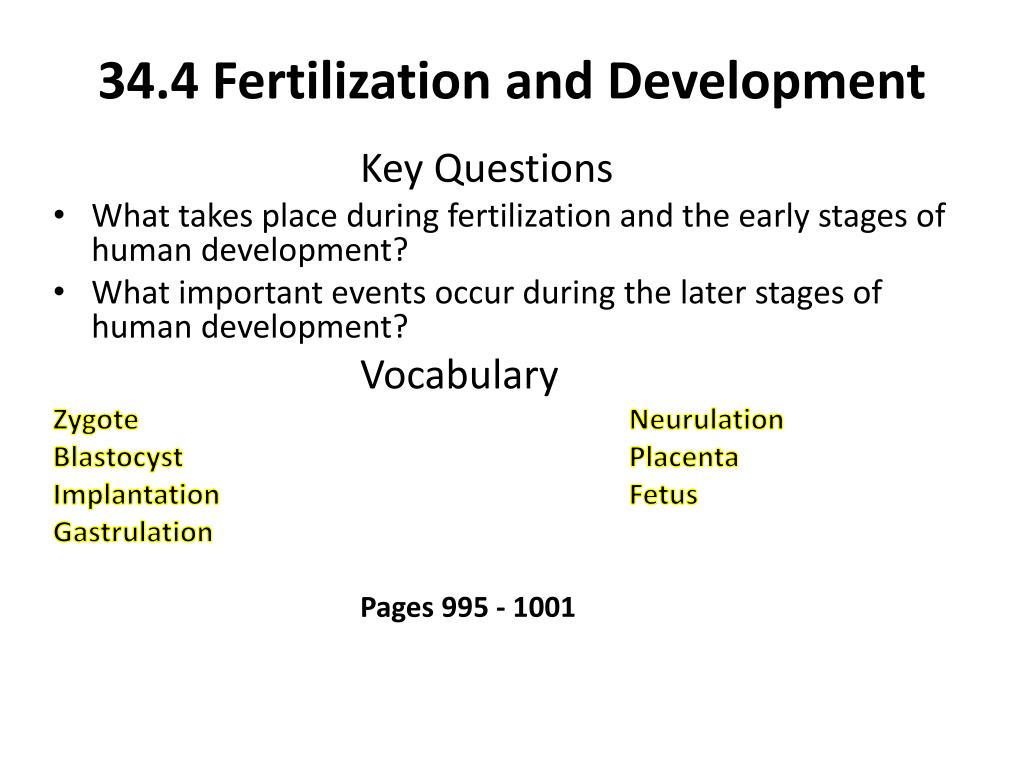 34.4 Fertilization and Development

Key Questions

• What takes place during fertilization and the early stages of human development?
• What important events occur during the later stages of human development?

Vocabulary

Zygote
Blastocyst
Implantation
Gastrulation

Neurulation
Placenta
Fetus

Pages 995 - 1001